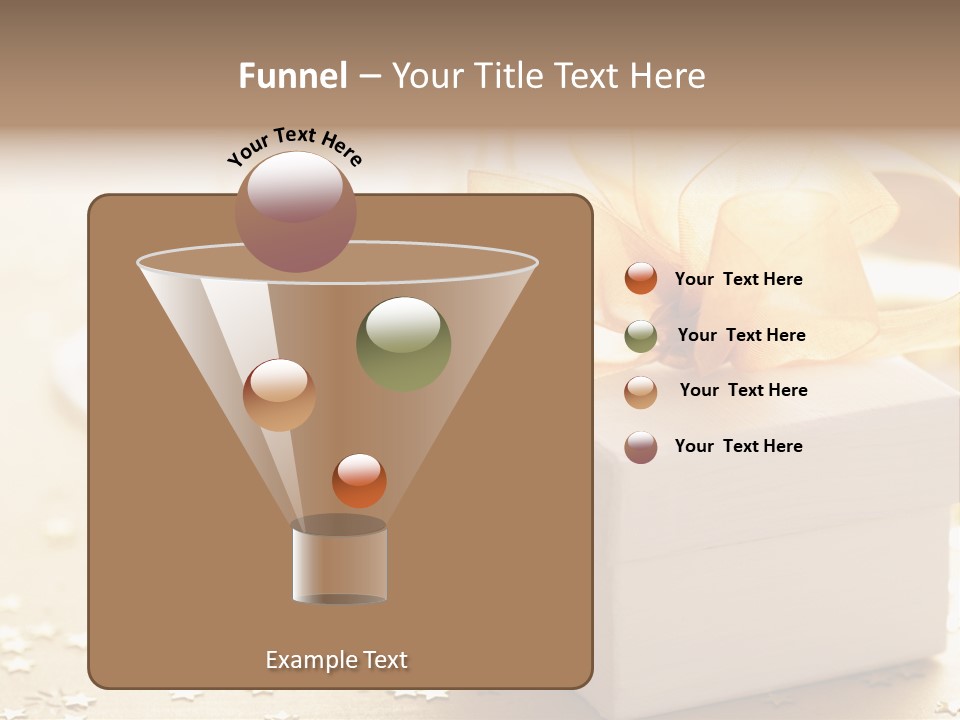 Funnel – Your Title Text Here

Your Text Here

Your Text Here

Your Text Here

Your Text Here

Your Text Here

Example Text